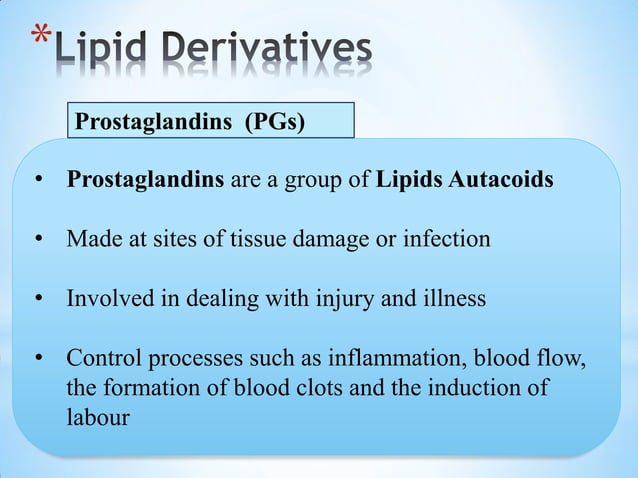 *Lipid Derivatives

Prostaglandins (PGs)

• Prostaglandins are a group of Lipids Autacoids

• Made at sites of tissue damage or infection

• Involved in dealing with injury and illness

• Control processes such as inflammation, blood flow, the formation of blood clots and the induction of labour